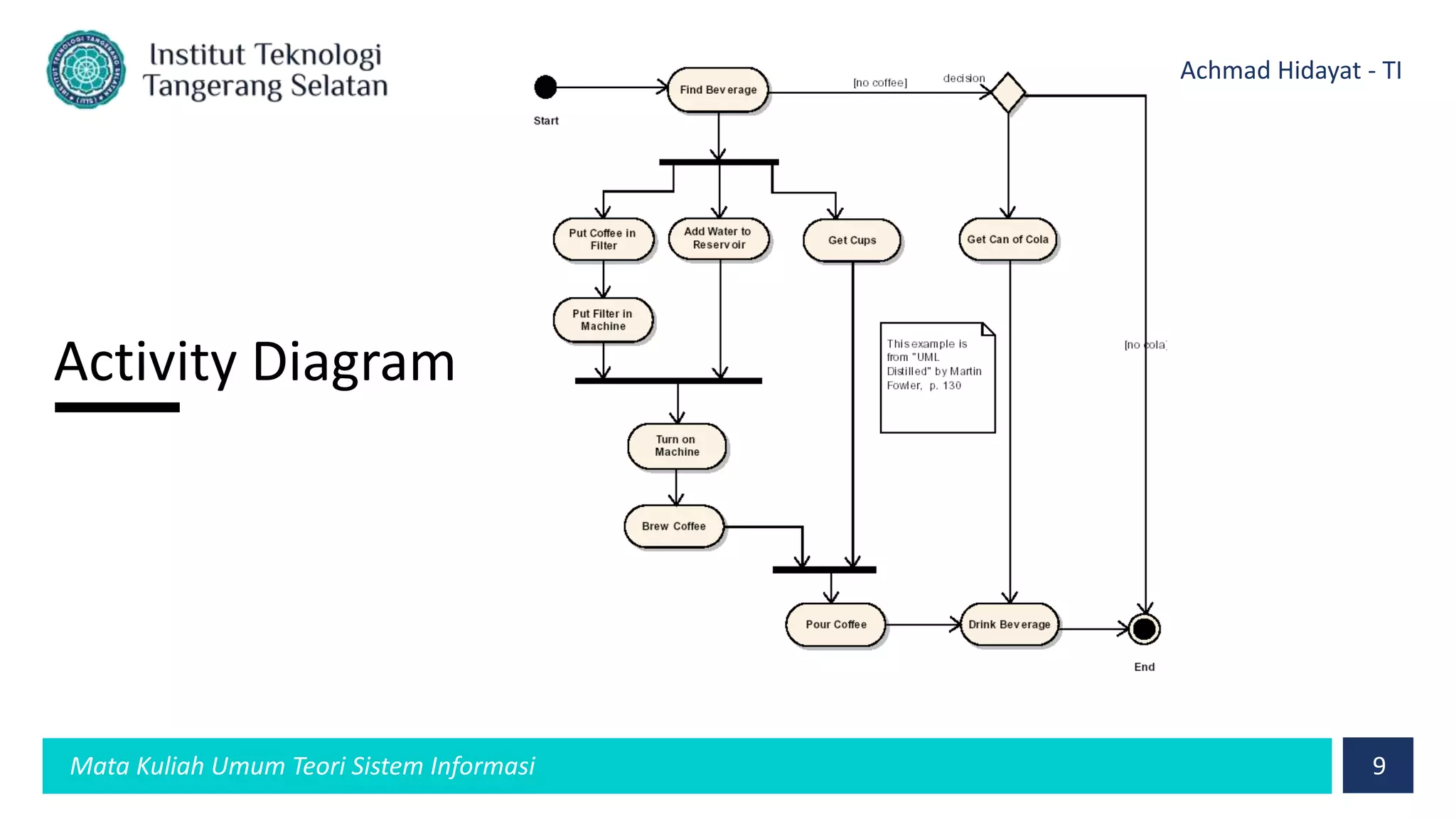 Institut Teknologi Tangerang Selatan

Achmad Hidayat - TI

Activity Diagram

Start

Find Beverage

[no coffee]

decision

Put Coffee in Filter

Add Water to Reservoir

Get Cups

Get Can of Cola

Put Filter in Machine

This example is from "UML Distilled" by Martin Fowler, p. 130

[no cola]

Turn on Machine

Brew Coffee

Pour Coffee

Drink Beverage

End

Mata Kuliah Umum Teori Sistem Informasi

9